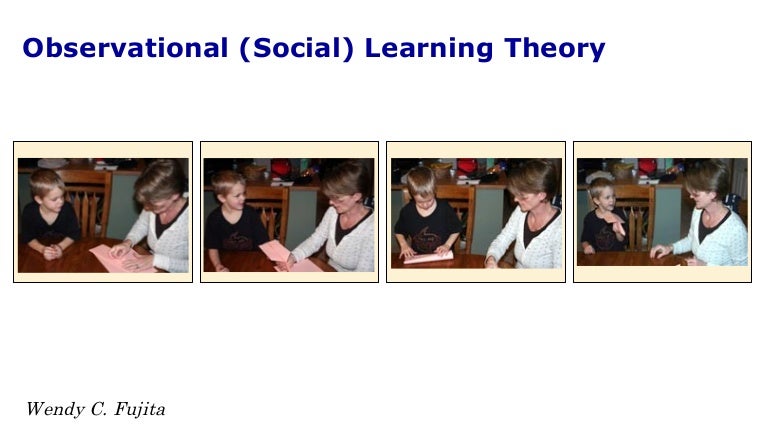 Observational (Social) Learning Theory

Wendy C. Fujita